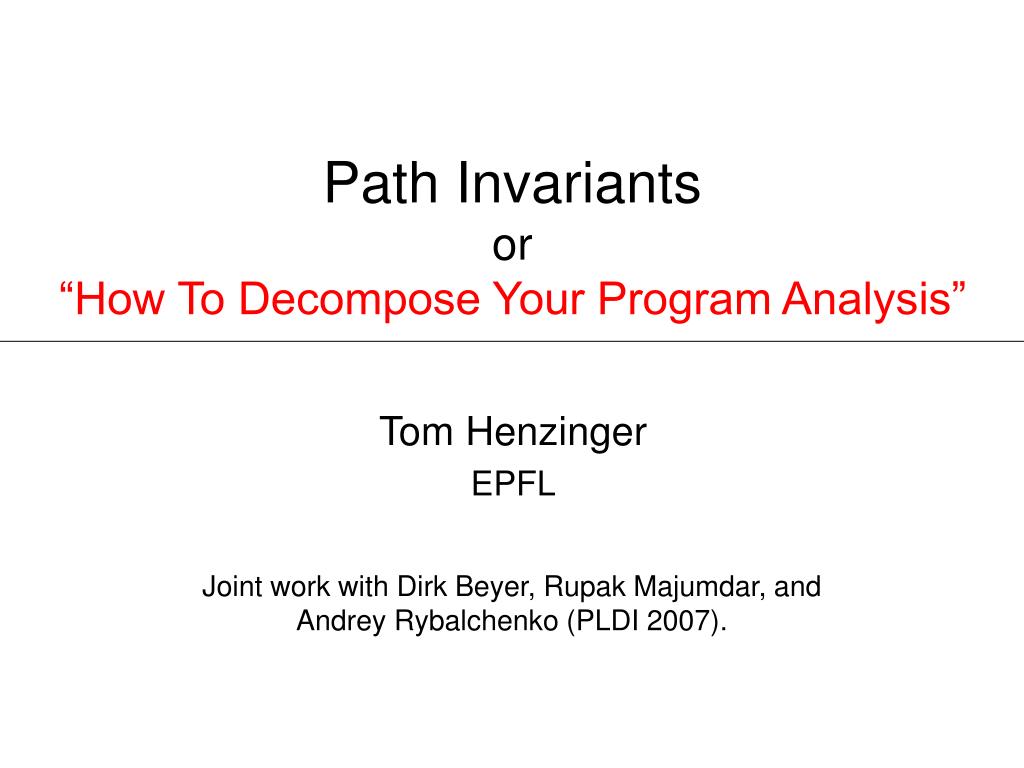 Path Invariants
or
“How To Decompose Your Program Analysis”

Tom Henzinger
EPFL

Joint work with Dirk Beyer, Rupak Majumdar, and Andrey Rybalchenko (PLDI 2007).